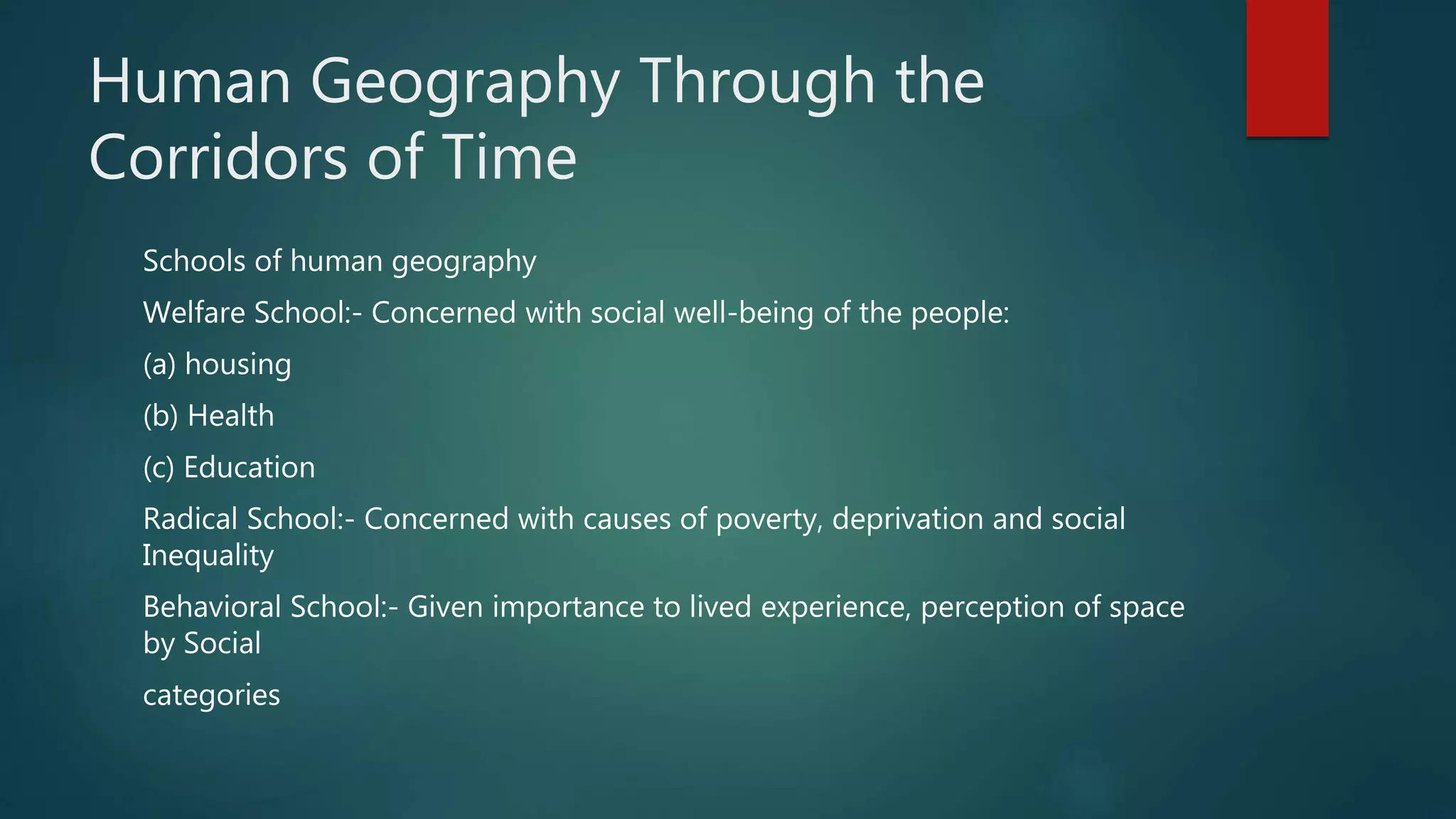 Human Geography Through the Corridors of Time

Schools of human geography

Welfare School:- Concerned with social well-being of the people:

(a) housing

(b) Health

(c) Education

Radical School:- Concerned with causes of poverty, deprivation and social Inequality

Behavioral School:- Given importance to lived experience, perception of space by Social

categories